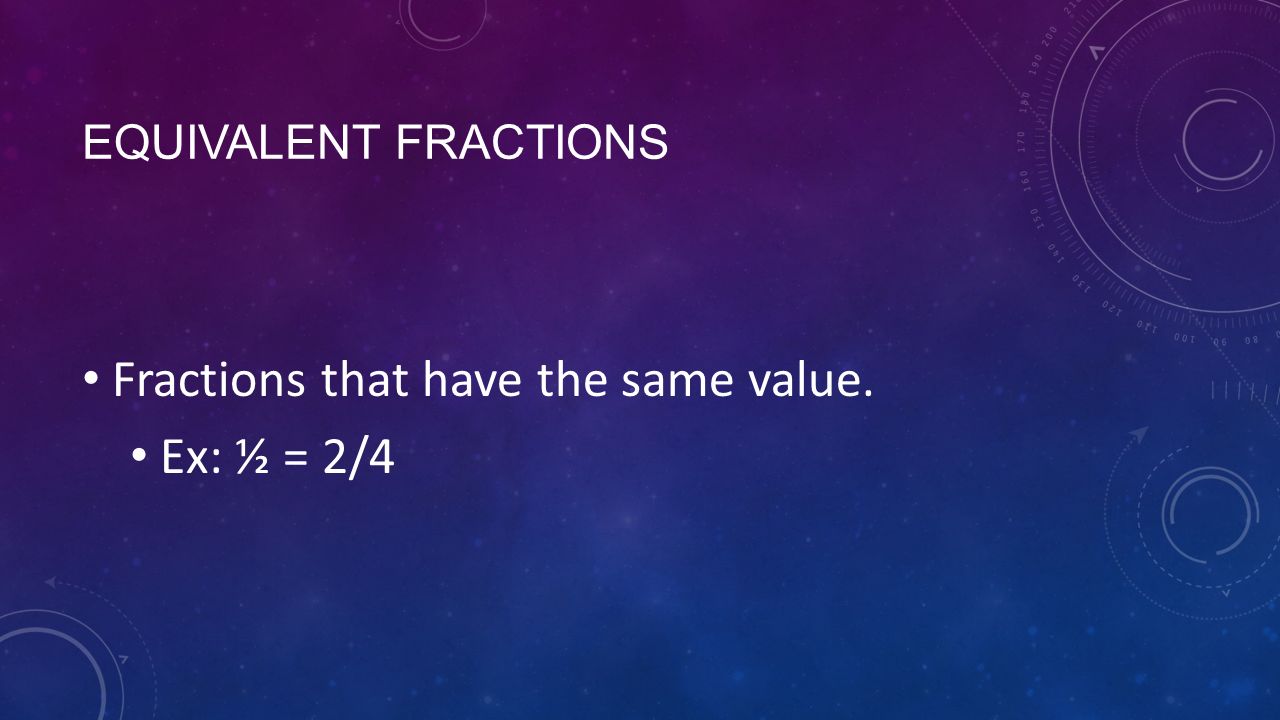 EQUIVALENT FRACTIONS

• Fractions that have the same value.

• Ex: ½ = 2/4